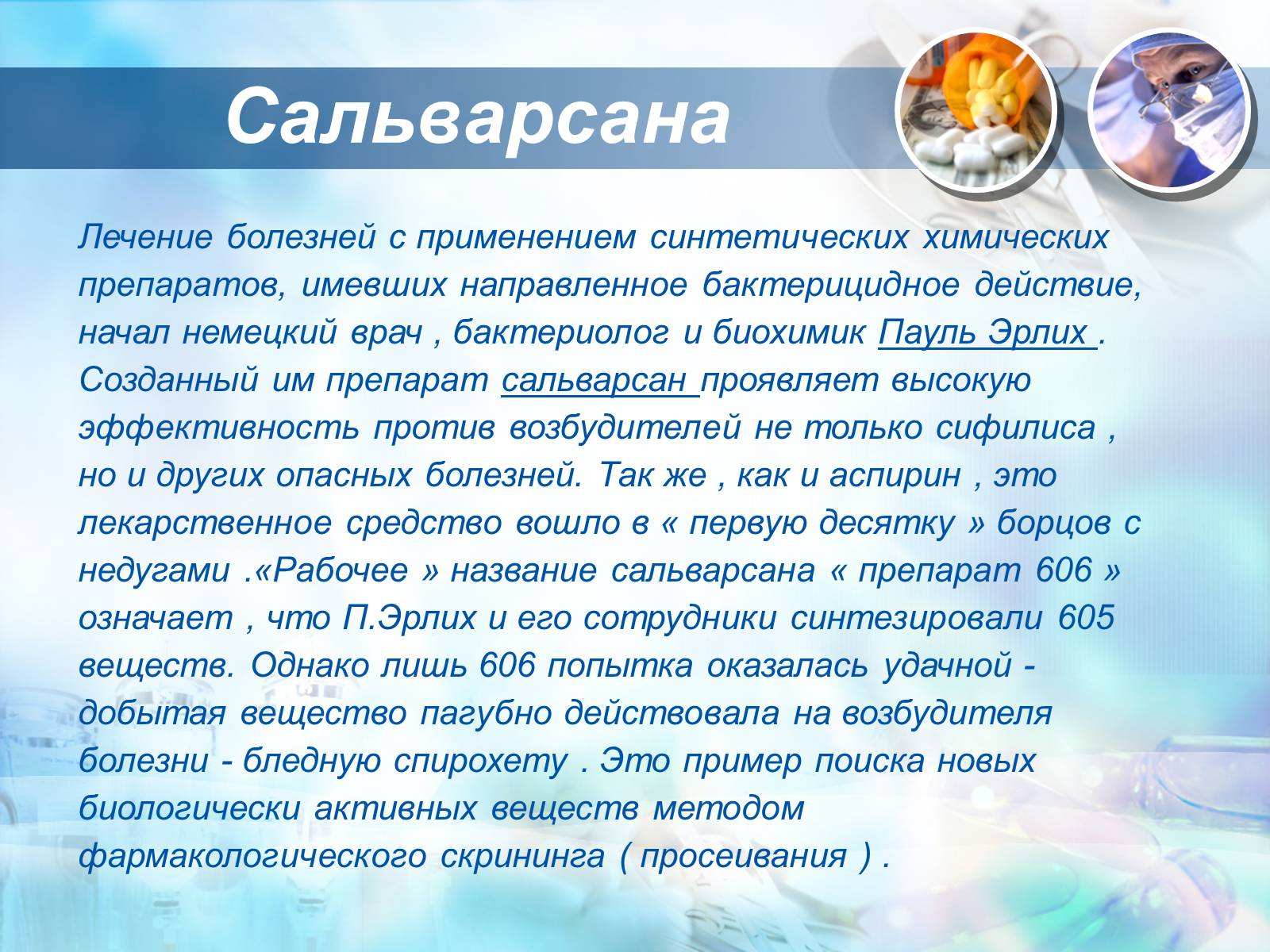 Сальварсана

Лечение болезней с применением синтетических химических препаратов, имевших направленное бактерицидное действие, начал немецкий врач , бактериолог и биохимик Пауль Эрлих . Созданный им препарат сальварсан проявляет высокую эффективность против возбудителей не только сифилиса , но и других опасных болезней. Так же , как и аспирин , это лекарственное средство вошло в « первую десятку » борцов с недугами .«Рабочее » название сальварсана « препарат 606 » означает , что П.Эрлих и его сотрудники синтезировали 605 веществ. Однако лишь 606 попытка оказалась удачной - добытая вещество пагубно действовала на возбудителя болезни - бледную спирохету . Это пример поиска новых биологически активных веществ методом фармакологического скрининга ( просеивания ) .